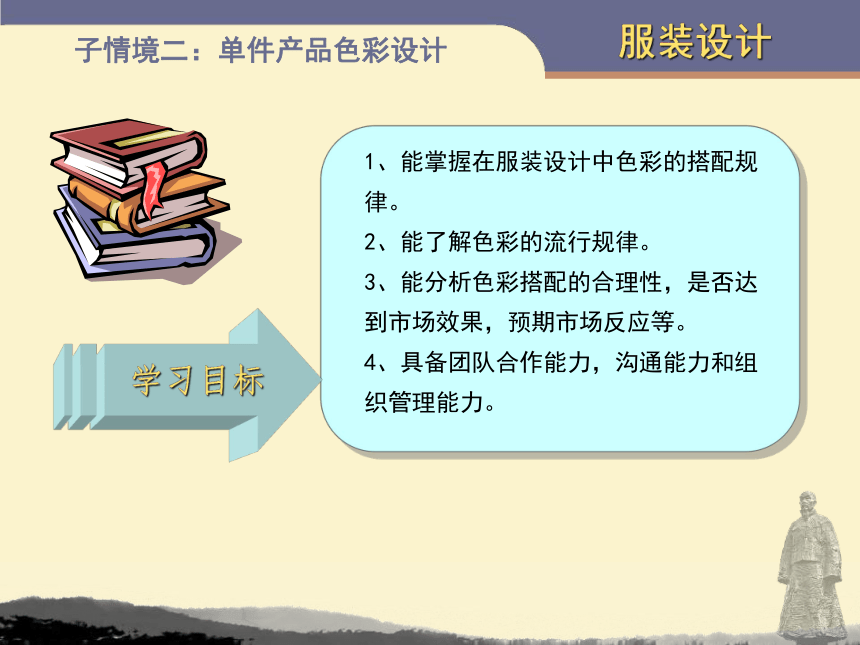 子情境二：单件产品色彩设计

服装设计

学习目标

1、能掌握在服装设计中色彩的搭配规律。

2、能了解色彩的流行规律。

3、能分析色彩搭配的合理性，是否达到市场效果，预期市场反应等。

4、具备团队合作能力，沟通能力和组织管理能力。